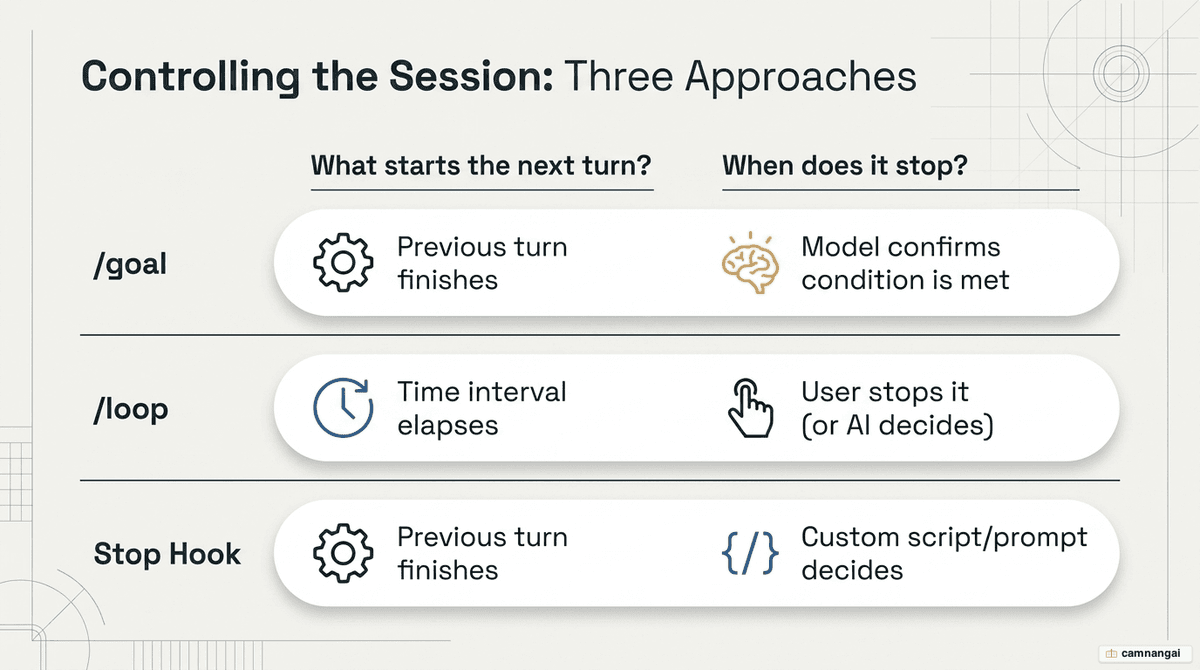 Controlling the Session: Three Approaches

| | What starts the next turn? | When does it stop? |
|---|---|---|
| /goal | Previous turn finishes | Model confirms condition is met |
| /loop | Time interval elapses | User stops it (or AI decides) |
| Stop Hook | Previous turn finishes | {/} Custom script/prompt decides |

camnangai